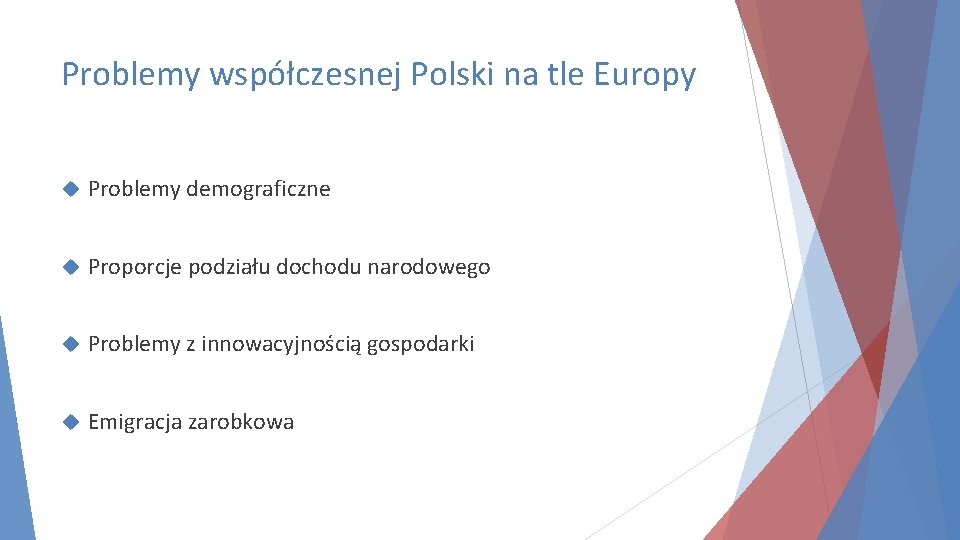 Problemy współczesnej Polski na tle Europy

Problemy demograficzne

Proporcje podziału dochodu narodowego

Problemy z innowacyjnością gospodarki

Emigracja zarobkowa